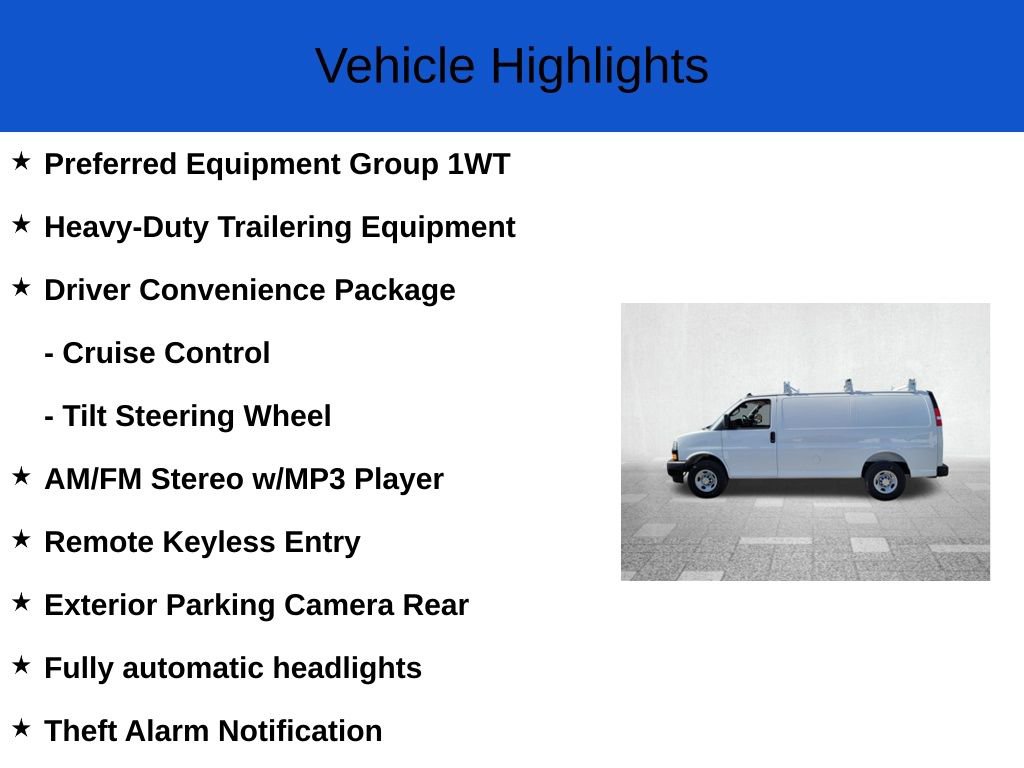 Vehicle Highlights

★ Preferred Equipment Group 1WT

★ Heavy-Duty Trailering Equipment

★ Driver Convenience Package

- Cruise Control

- Tilt Steering Wheel

★ AM/FM Stereo w/MP3 Player

★ Remote Keyless Entry

★ Exterior Parking Camera Rear

★ Fully automatic headlights

★ Theft Alarm Notification